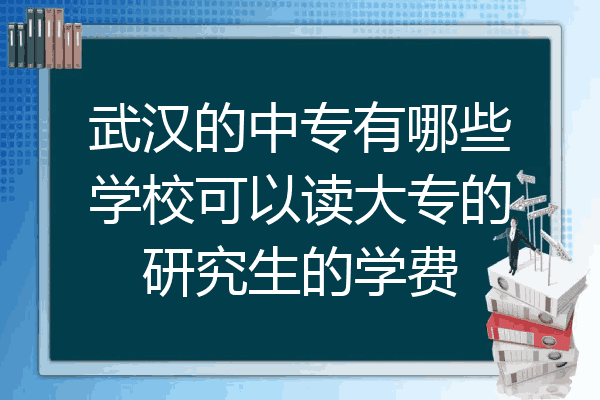 武汉的中专有哪些学校可以读大专的研究生的学费